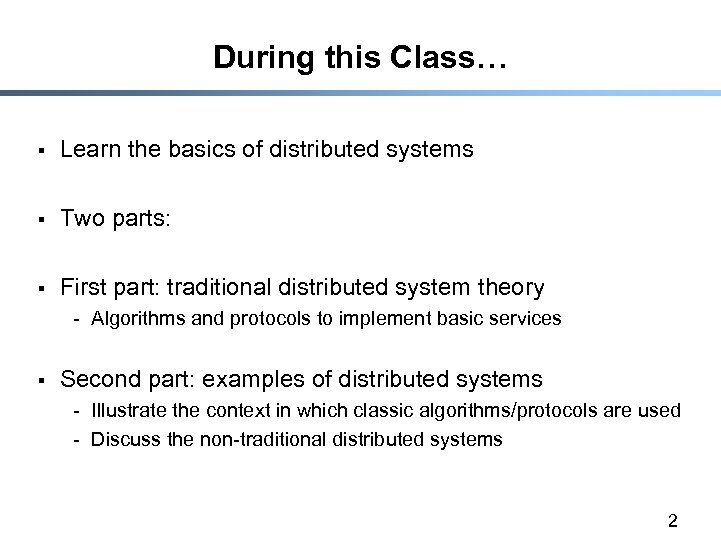 During this Class…

▪ Learn the basics of distributed systems

▪ Two parts:

▪ First part: traditional distributed system theory
- Algorithms and protocols to implement basic services

▪ Second part: examples of distributed systems
- Illustrate the context in which classic algorithms/protocols are used
- Discuss the non-traditional distributed systems

2